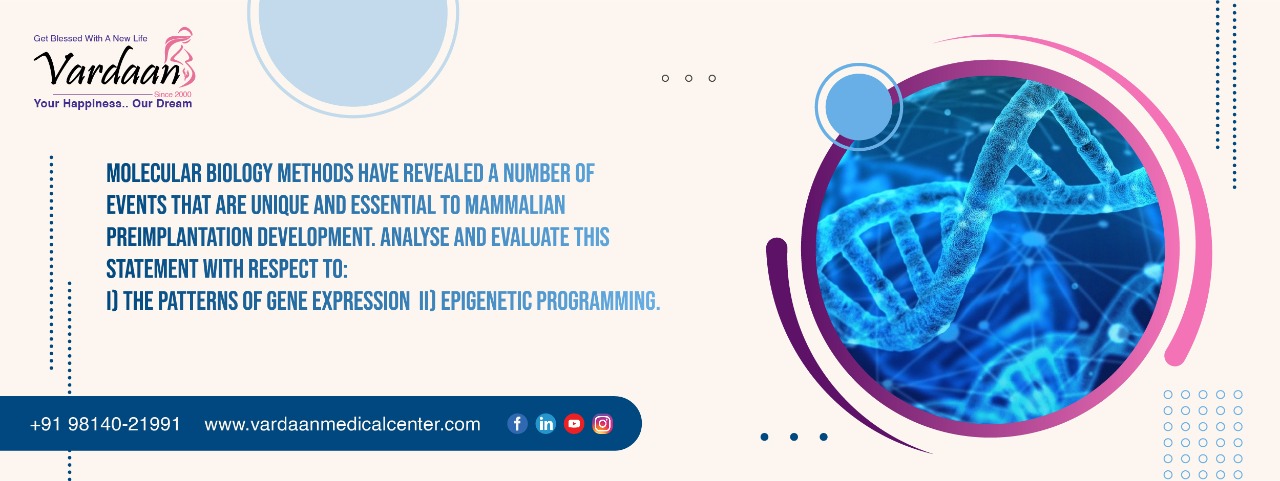 Get Blessed With A New Life
Vardaan
Since 2000
Your Happiness.. Our Dream

MOLECULAR BIOLOGY METHODS HAVE REVEALED A NUMBER OF EVENTS THAT ARE UNIQUE AND ESSENTIAL TO MAMMALIAN PREIMPLANTATION DEVELOPMENT. ANALYSE AND EVALUATE THIS STATEMENT WITH RESPECT TO:
I) THE PATTERNS OF GENE EXPRESSION II) EPIGENETIC PROGRAMMING.

+91 98140-21991 www.vardaanmedicalcenter.com